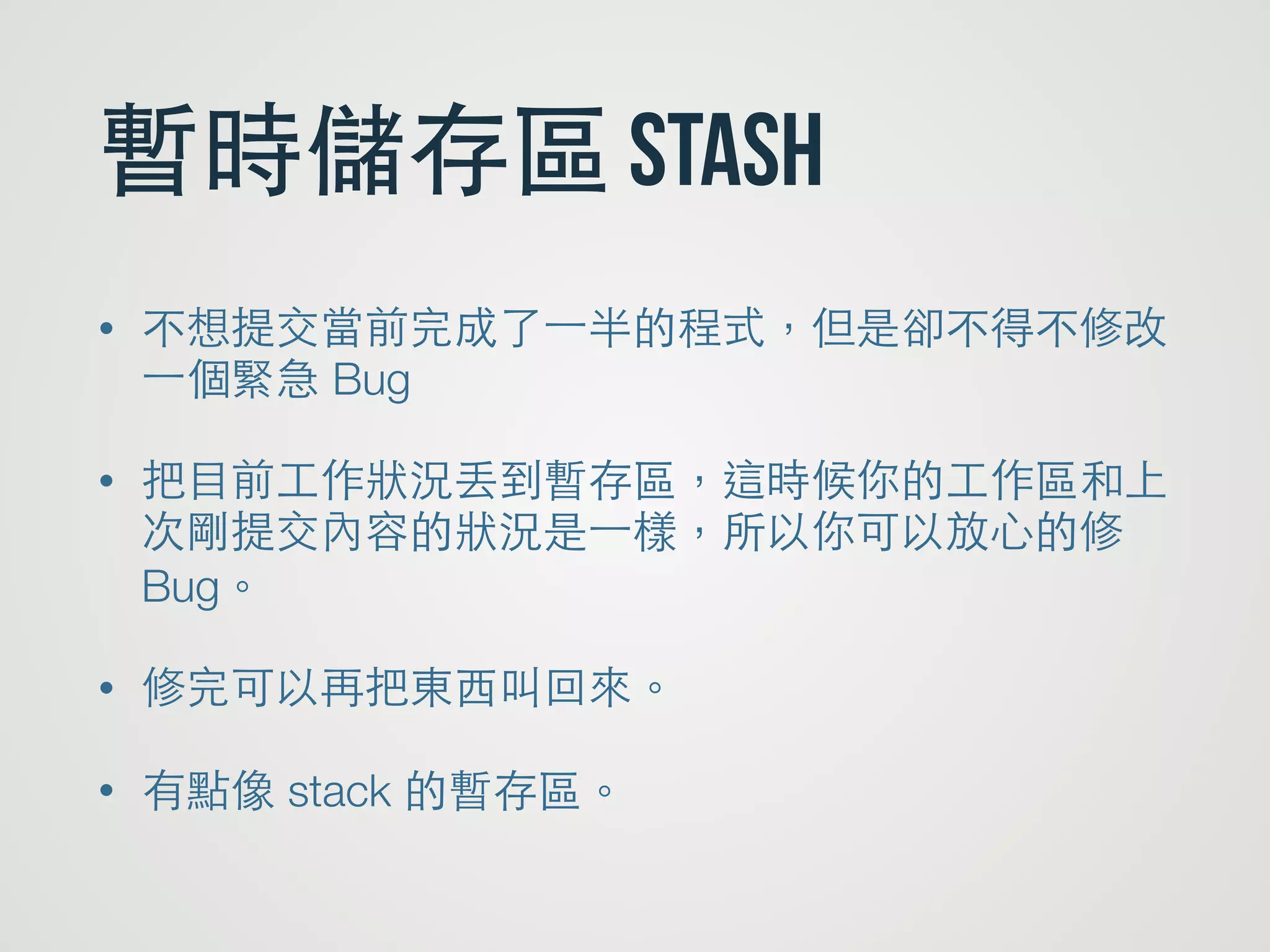 暫時儲存區 STASH

• 不想提交當前完成了一半的程式，但是卻不得不修改一個緊急 Bug

• 把目前工作狀況丟到暫存區，這時候你的工作區和上次剛提交內容的狀況是一樣，所以你可以放心的修 Bug。

• 修完可以再把東西叫回來。

• 有點像 stack 的暫存區。